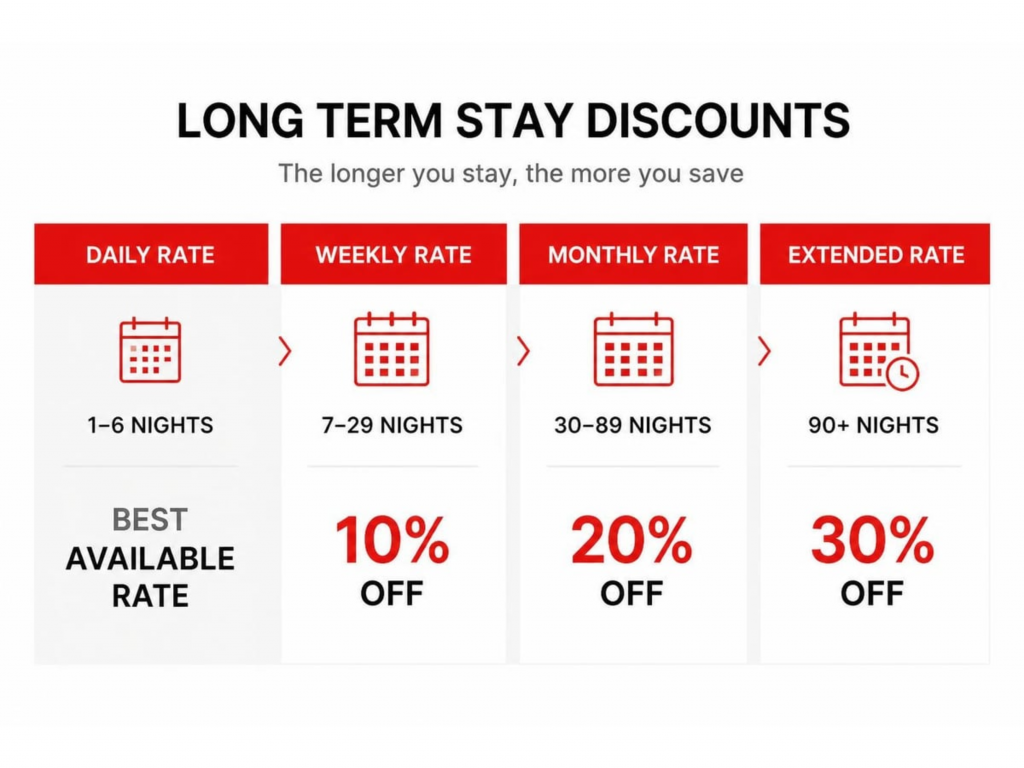 LONG TERM STAY DISCOUNTS

The longer you stay, the more you save

DAILY RATE

1–6 NIGHTS

BEST AVAILABLE RATE

WEEKLY RATE

7–29 NIGHTS

10% OFF

MONTHLY RATE

30–89 NIGHTS

20% OFF

EXTENDED RATE

90+ NIGHTS

30% OFF